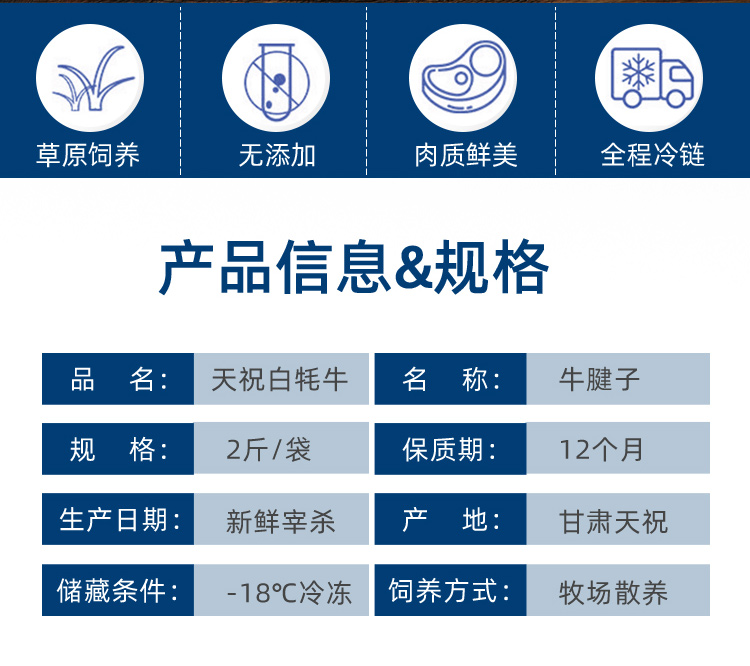 草原饲养　无添加　肉质鲜美　全程冷链

产品信息&规格

| 品　名： | 天祝白牦牛 | 名　称： | 牛腱子 |
|---|---|---|---|
| 规　格： | 2斤/袋 | 保质期： | 12个月 |
| 生产日期： | 新鲜宰杀 | 产　地： | 甘肃天祝 |
| 储藏条件： | -18℃冷冻 | 饲养方式： | 牧场散养 |